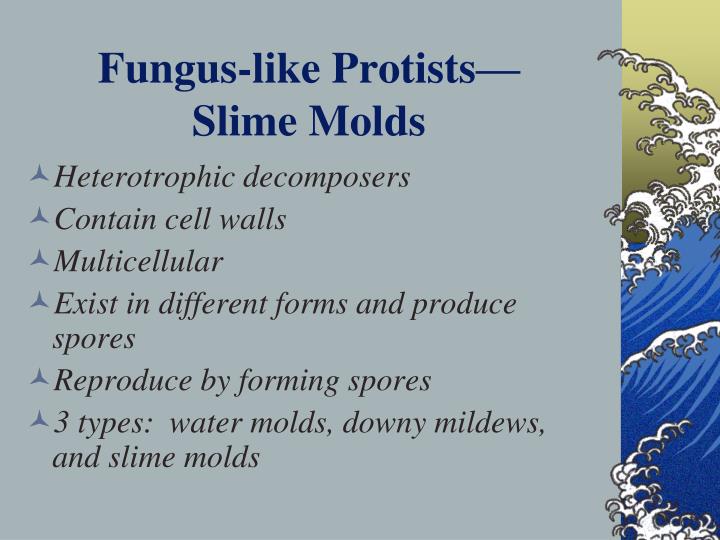 Fungus-like Protists—
Slime Molds

Heterotrophic decomposers

Contain cell walls

Multicellular

Exist in different forms and produce spores

Reproduce by forming spores

3 types: water molds, downy mildews, and slime molds